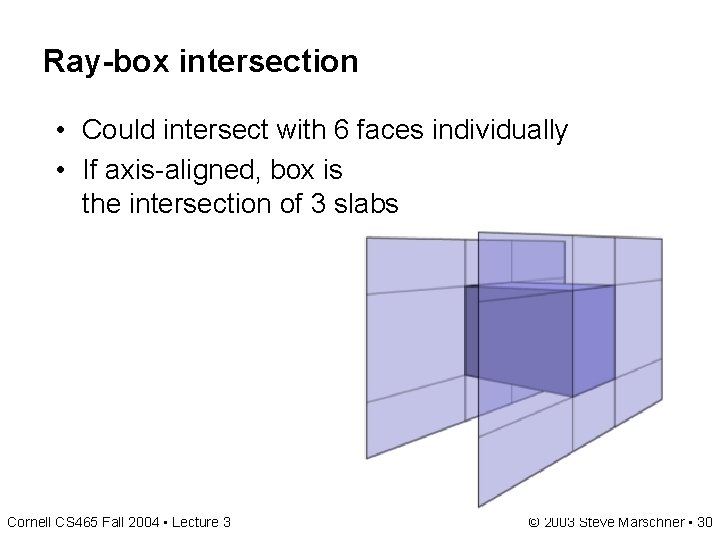 Ray-box intersection

• Could intersect with 6 faces individually
• If axis-aligned, box is the intersection of 3 slabs

Cornell CS465 Fall 2004 • Lecture 3

© 2003 Steve Marschner • 30